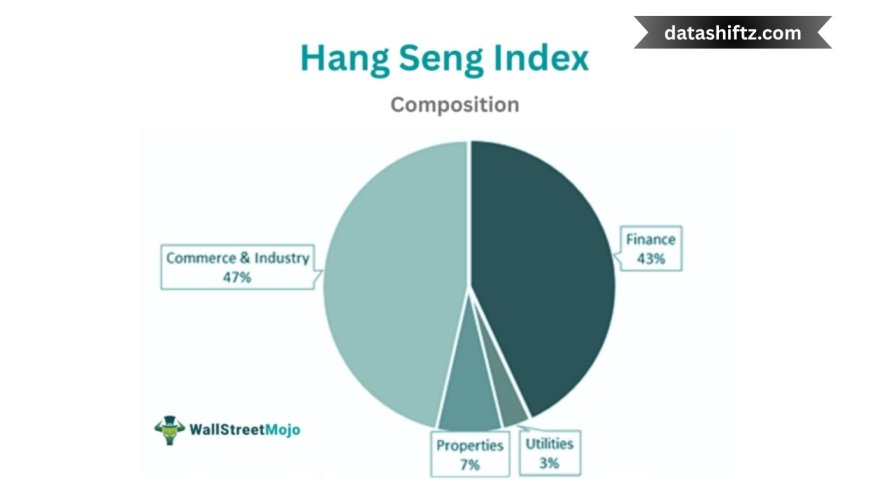 datashiftz.com

Hang Seng Index

Composition

Commerce & Industry
47%

Finance
43%

Properties
7%

Utilities
3%

WallStreetMojo